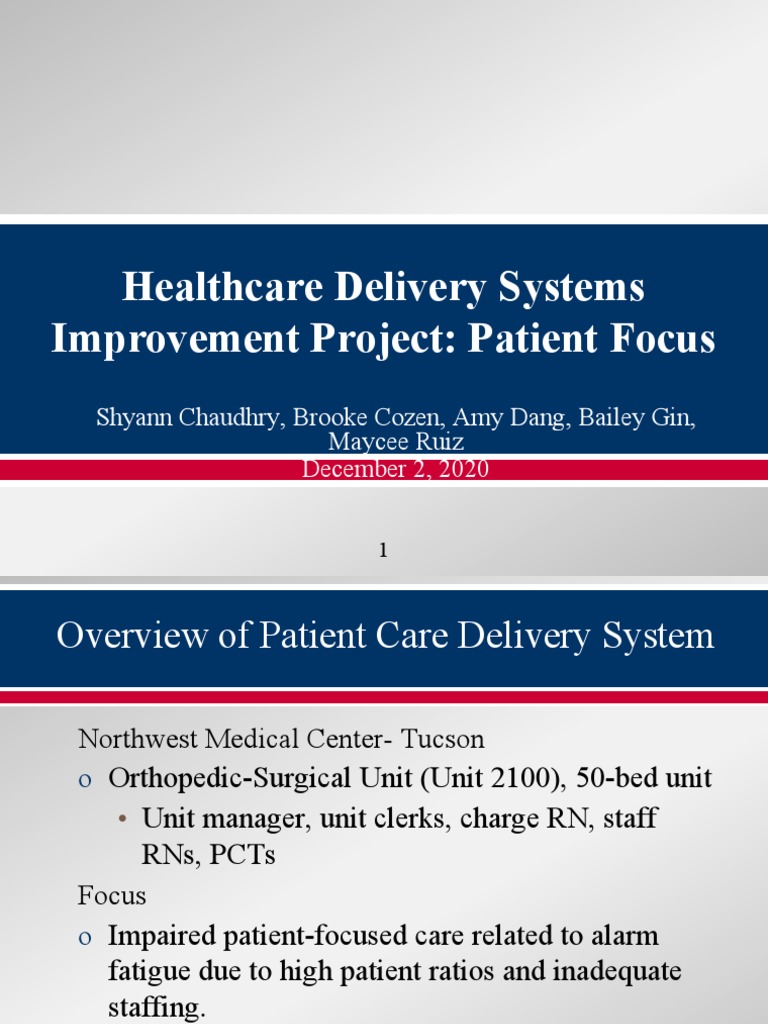 Healthcare Delivery Systems Improvement Project: Patient Focus

Shyann Chaudhry, Brooke Cozen, Amy Dang, Bailey Gin, Maycee Ruiz

December 2, 2020

1

Overview of Patient Care Delivery System

Northwest Medical Center- Tucson

o Orthopedic-Surgical Unit (Unit 2100), 50-bed unit

• Unit manager, unit clerks, charge RN, staff RNs, PCTs

Focus

o Impaired patient-focused care related to alarm fatigue due to high patient ratios and inadequate staffing.